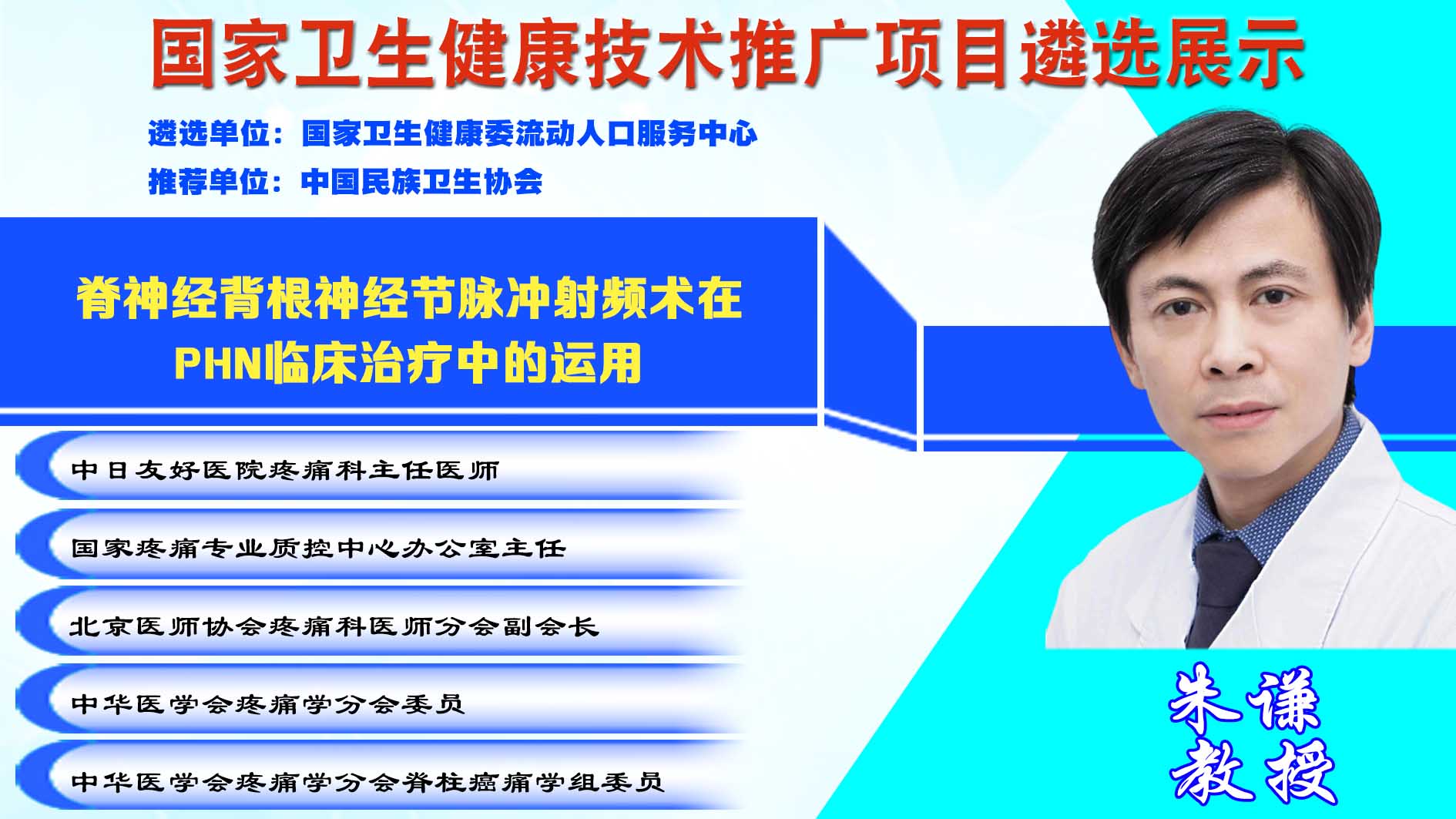 国家卫生健康技术推广项目遴选展示

遴选单位：国家卫生健康委流动人口服务中心

推荐单位：中国民族卫生协会

脊神经背根神经节脉冲射频术在PHN临床治疗中的运用

中日友好医院疼痛科主任医师

国家疼痛专业质控中心办公室主任

北京医师协会疼痛科医师分会副会长

中华医学会疼痛学分会委员

中华医学会疼痛学分会脊柱癌痛学组委员

朱谦 教授